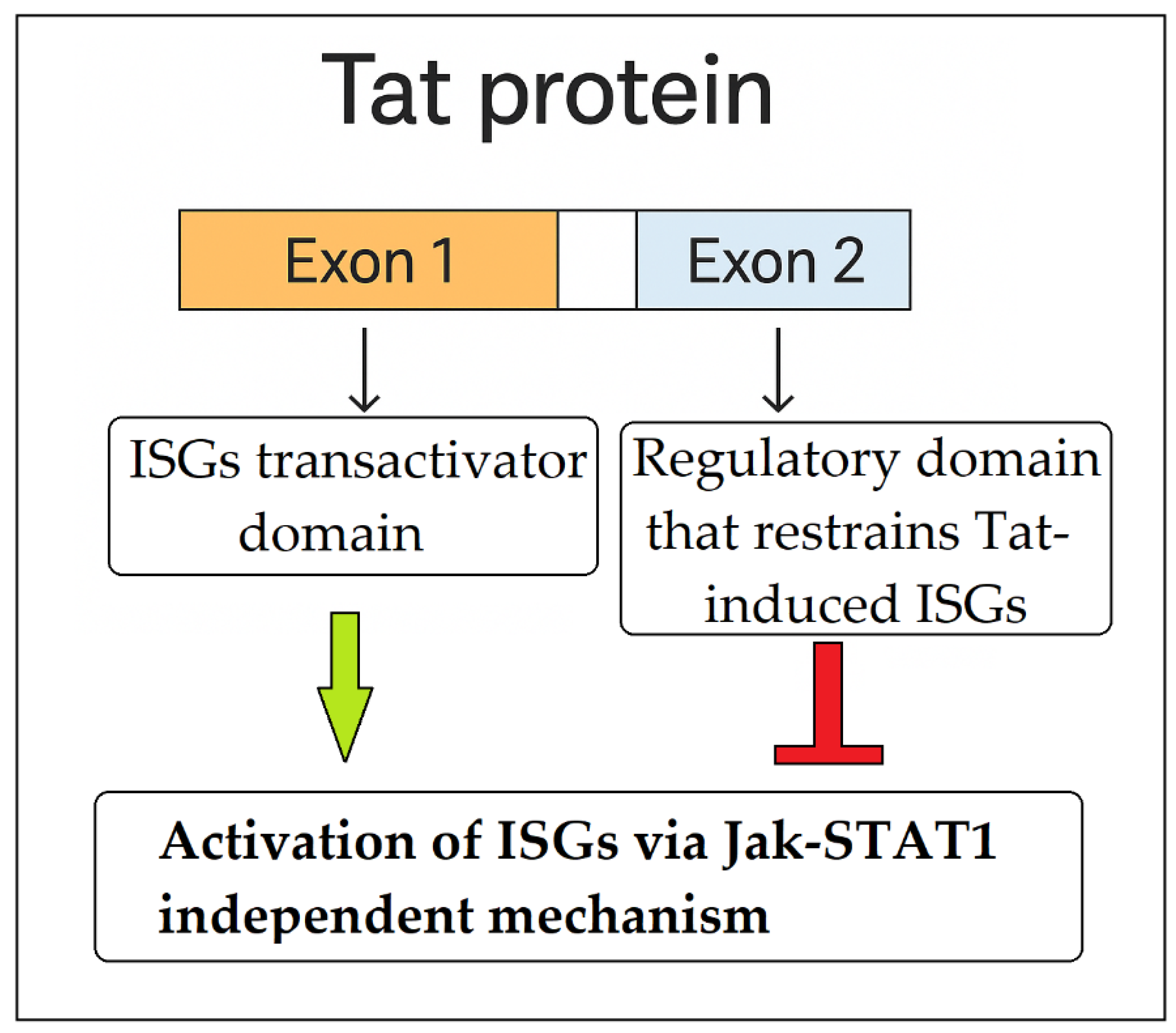 Tat protein

Exon 1

Exon 2

ISGs transactivator domain

Regulatory domain that restrains Tat-induced ISGs

Activation of ISGs via Jak-STAT1 independent mechanism